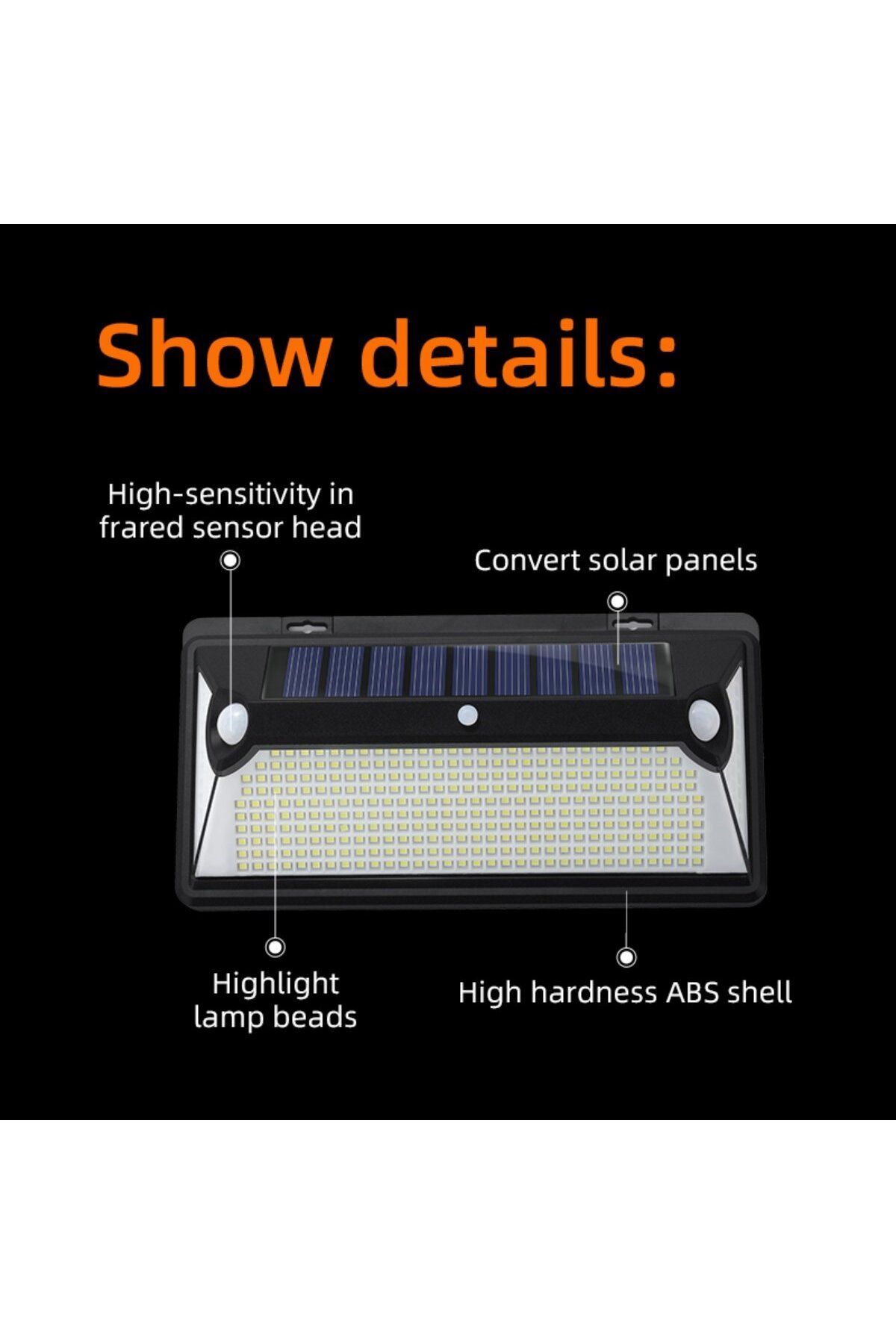 Show details:

High-sensitivity in frared sensor head

Convert solar panels

Highlight lamp beads

High hardness ABS shell